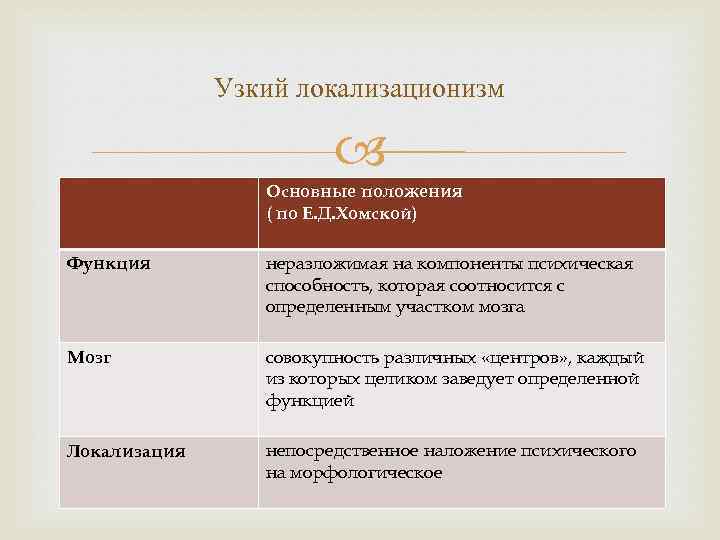 Узкий локализационизм

| | Основные положения ( по Е.Д.Хомской) |
|---|---|
| Функция | неразложимая на компоненты психическая способность, которая соотносится с определенным участком мозга |
| Мозг | совокупность различных «центров», каждый из которых целиком заведует определенной функцией |
| Локализация | непосредственное наложение психического на морфологическое |